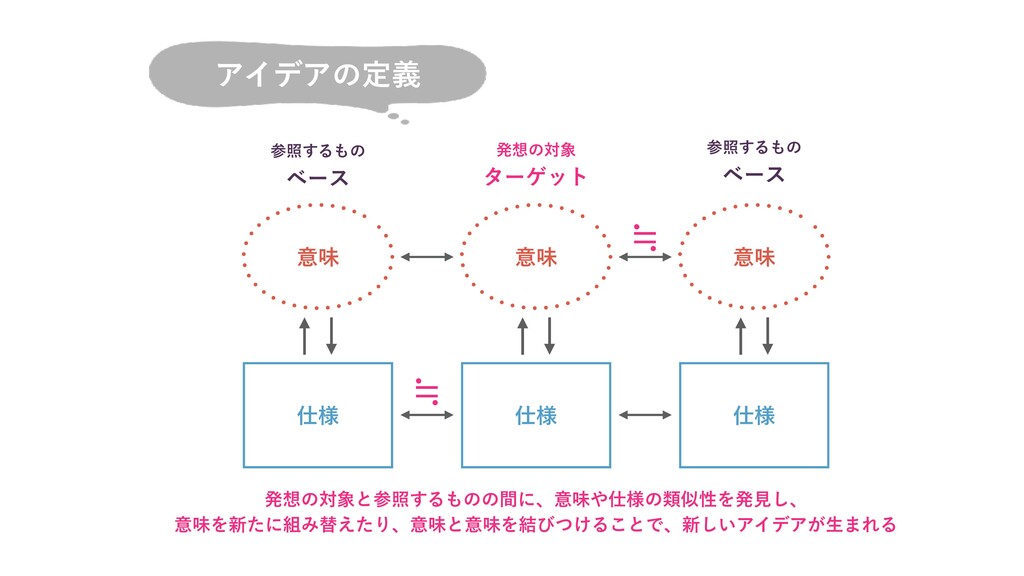 アイデアの定義

参照するもの
ベース

発想の対象
ターゲット

参照するもの
ベース

意味

意味

≒

意味

仕様

≒

仕様

仕様

発想の対象と参照するものの間に、意味や仕様の類似性を発見し、
意味を新たに組み替えたり、意味と意味を結びつけることで、新しいアイデアが生まれる